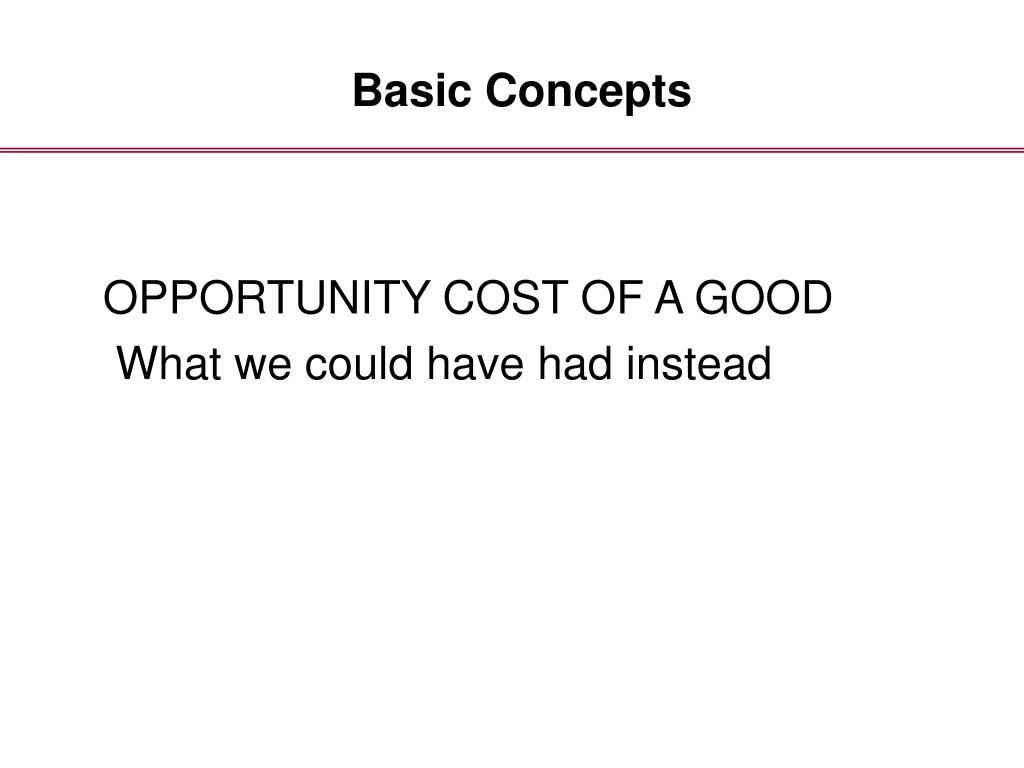 Basic Concepts

OPPORTUNITY COST OF A GOOD
What we could have had instead